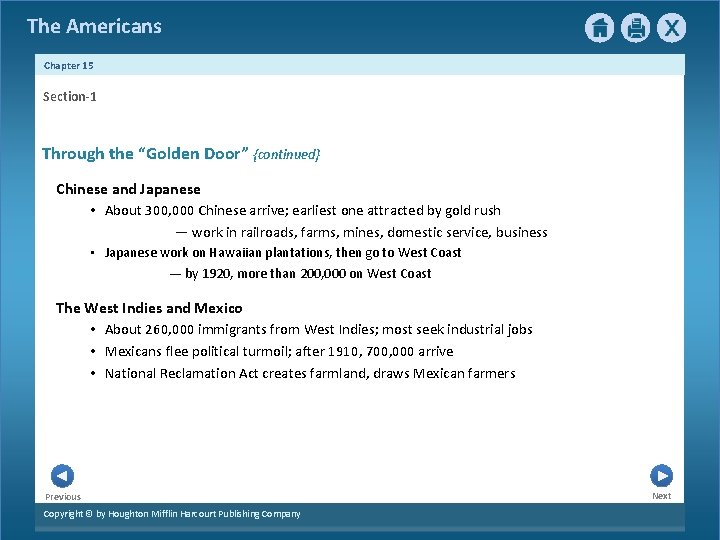 The Americans

Chapter 15

Section-1

Through the “Golden Door” {continued}

Chinese and Japanese

• About 300,000 Chinese arrive; earliest one attracted by gold rush

— work in railroads, farms, mines, domestic service, business

• Japanese work on Hawaiian plantations, then go to West Coast

— by 1920, more than 200,000 on West Coast

The West Indies and Mexico

• About 260,000 immigrants from West Indies; most seek industrial jobs

• Mexicans flee political turmoil; after 1910, 700,000 arrive

• National Reclamation Act creates farmland, draws Mexican farmers

Previous

Next

Copyright © by Houghton Mifflin Harcourt Publishing Company